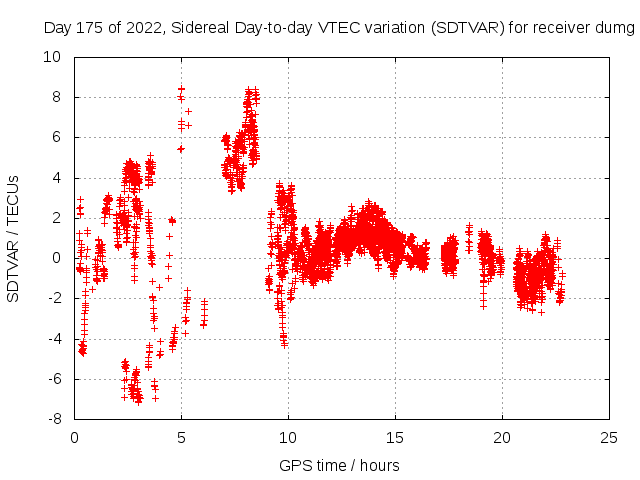 Day 175 of 2022, Sidereal Day-to-day VTEC variation (SDTVAR) for receiver dumg

SDTVAR / TECUs

10
8
6
4
2
0
-2
-4
-6
-8

0
5
10
15
20
25

GPS time / hours